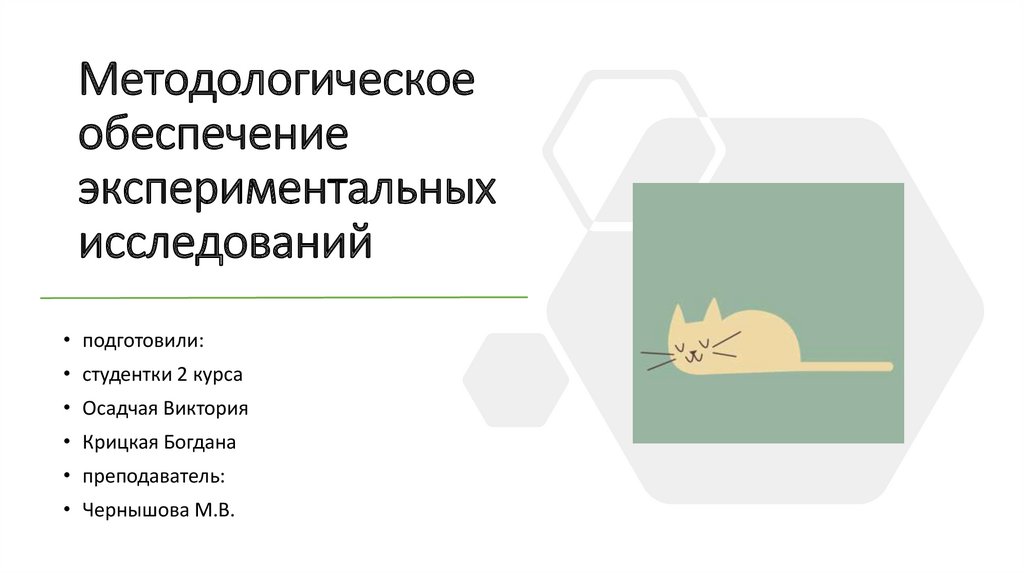 Методологическое обеспечение экспериментальных исследований

• подготовили:
• студентки 2 курса
• Осадчая Виктория
• Крицкая Богдана
• преподаватель:
• Чернышова М.В.